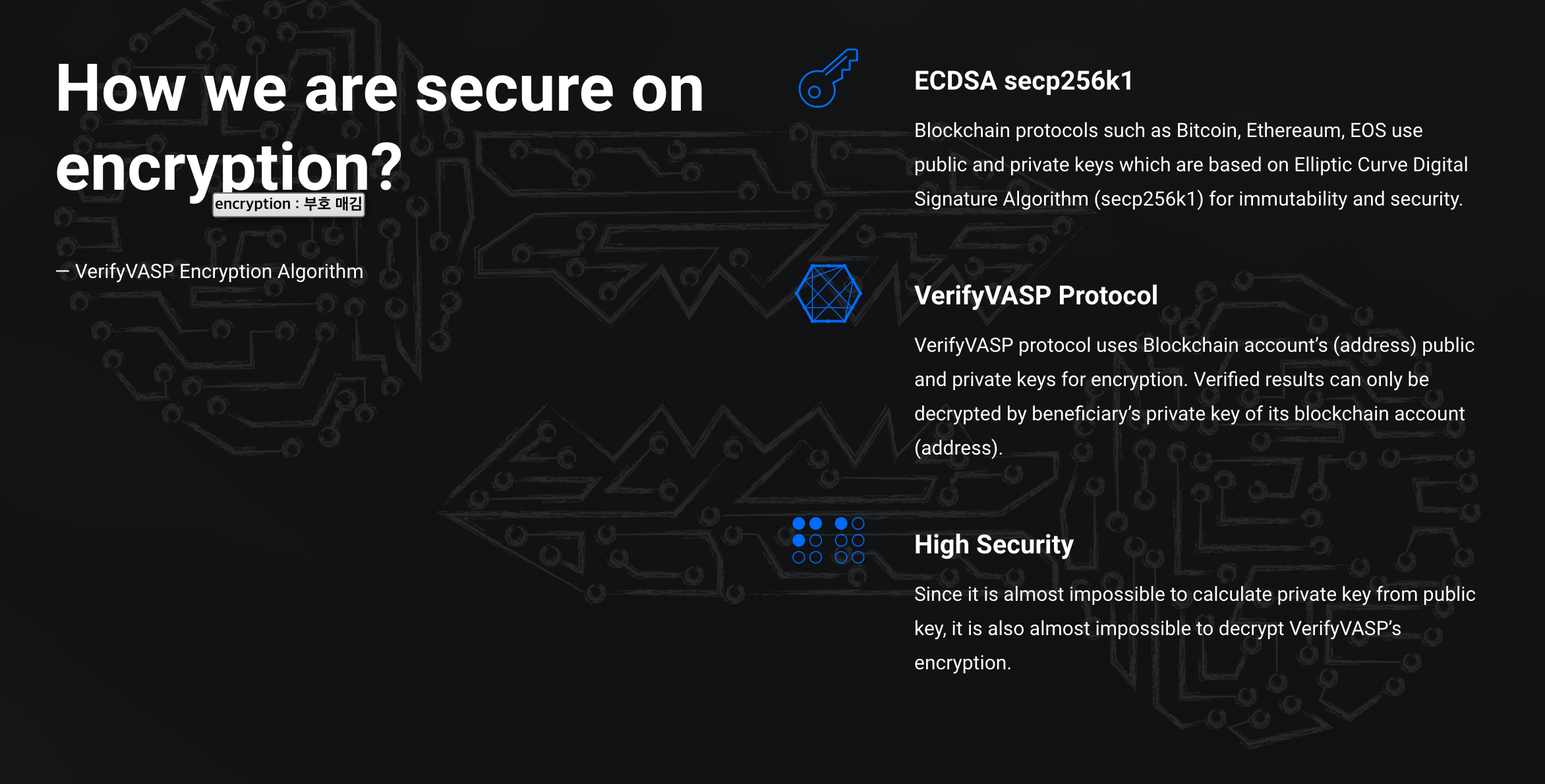 How we are secure on encryption?

encryption : 부호 매김

— VerifyVASP Encryption Algorithm

ECDSA secp256k1

Blockchain protocols such as Bitcoin, Ethereaum, EOS use public and private keys which are based on Elliptic Curve Digital Signature Algorithm (secp256k1) for immutability and security.

VerifyVASP Protocol

VerifyVASP protocol uses Blockchain account's (address) public and private keys for encryption. Verified results can only be decrypted by beneficiary's private key of its blockchain account (address).

High Security

Since it is almost impossible to calculate private key from public key, it is also almost impossible to decrypt VerifyVASP's encryption.